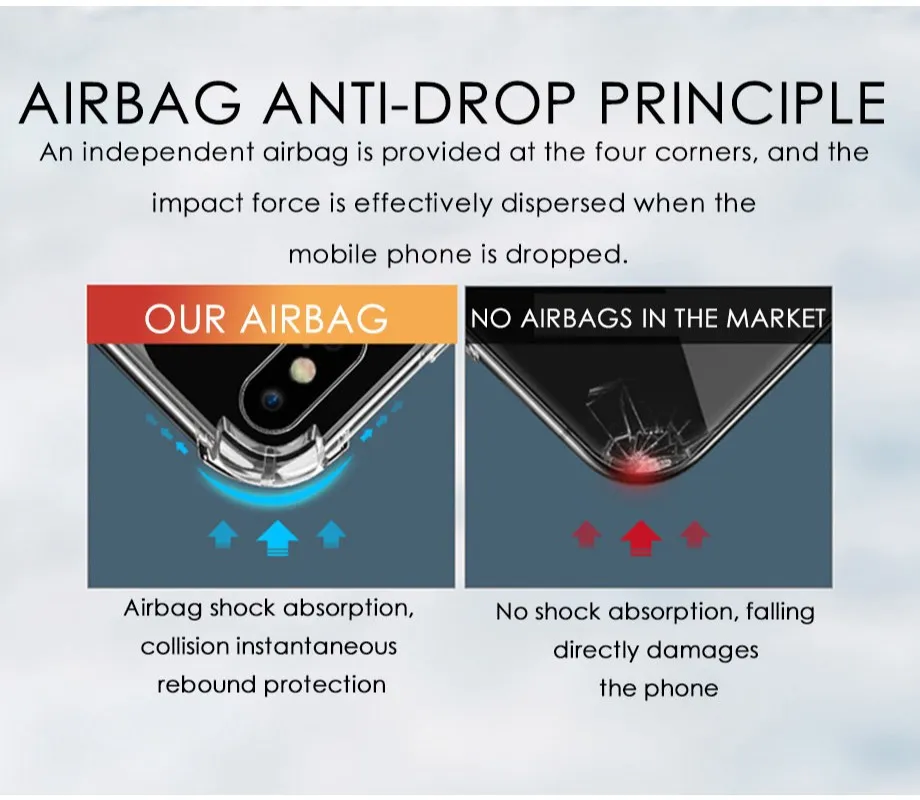 AIRBAG ANTI-DROP PRINCIPLE

An independent airbag is provided at the four corners, and the impact force is effectively dispersed when the mobile phone is dropped.

OUR AIRBAG

Airbag shock absorption, collision instantaneous rebound protection

NO AIRBAGS IN THE MARKET

No shock absorption, falling directly damages the phone